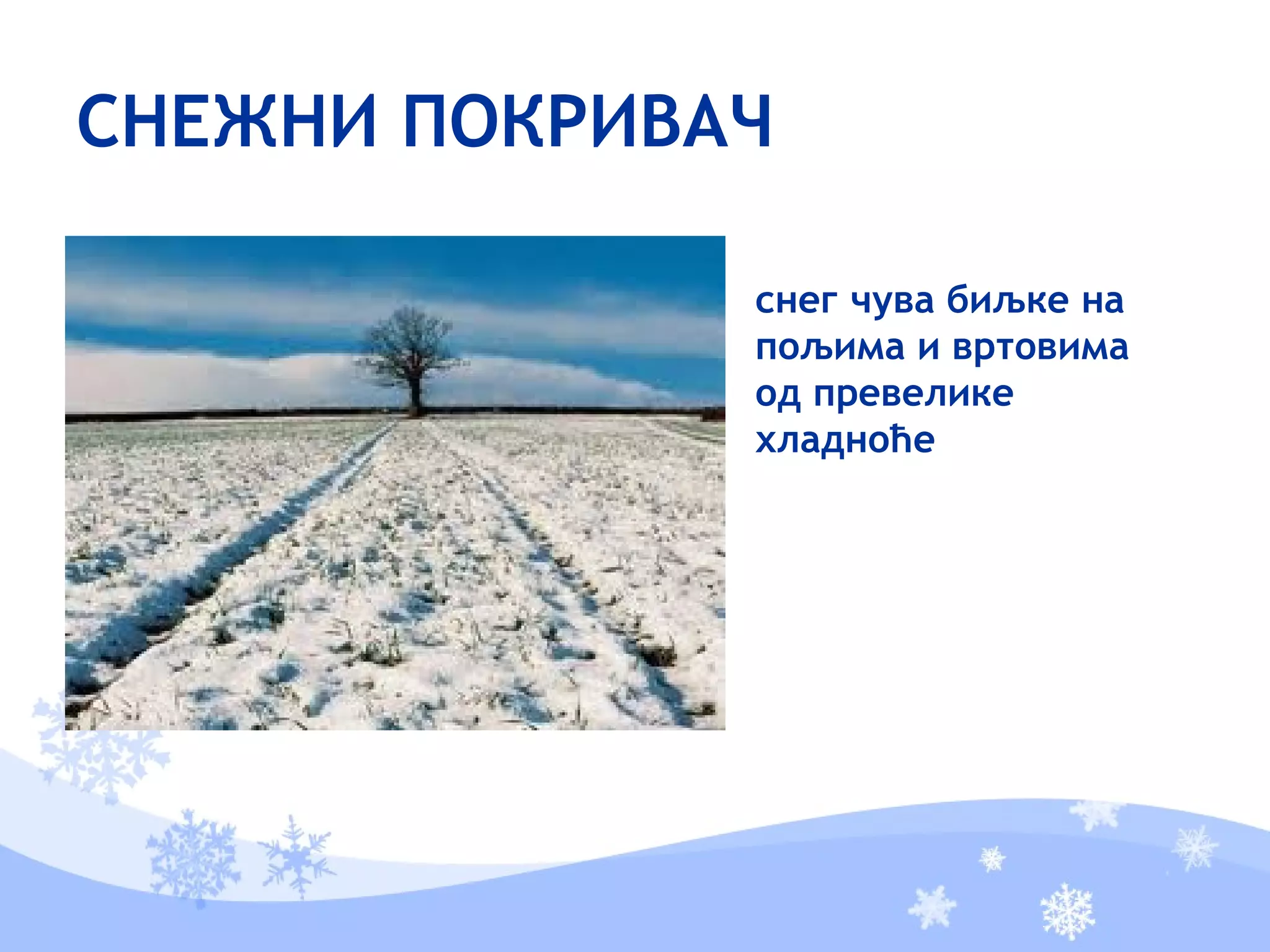 СНЕЖНИ ПОКРИВАЧ

снег чува биљке на пољима и вртовима од превелике хладноће